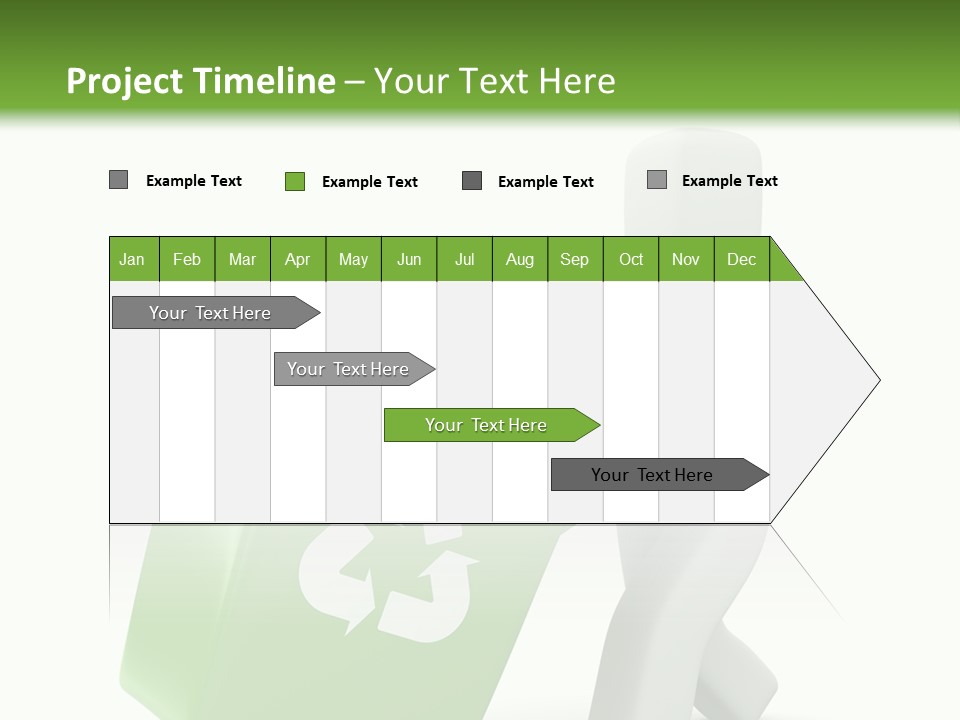 Project Timeline – Your Text Here

Example Text
Example Text
Example Text
Example Text

| Jan | Feb | Mar | Apr | May | Jun | Jul | Aug | Sep | Oct | Nov | Dec |
|---|---|---|---|---|---|---|---|---|---|---|---|

Your Text Here
Your Text Here
Your Text Here
Your Text Here